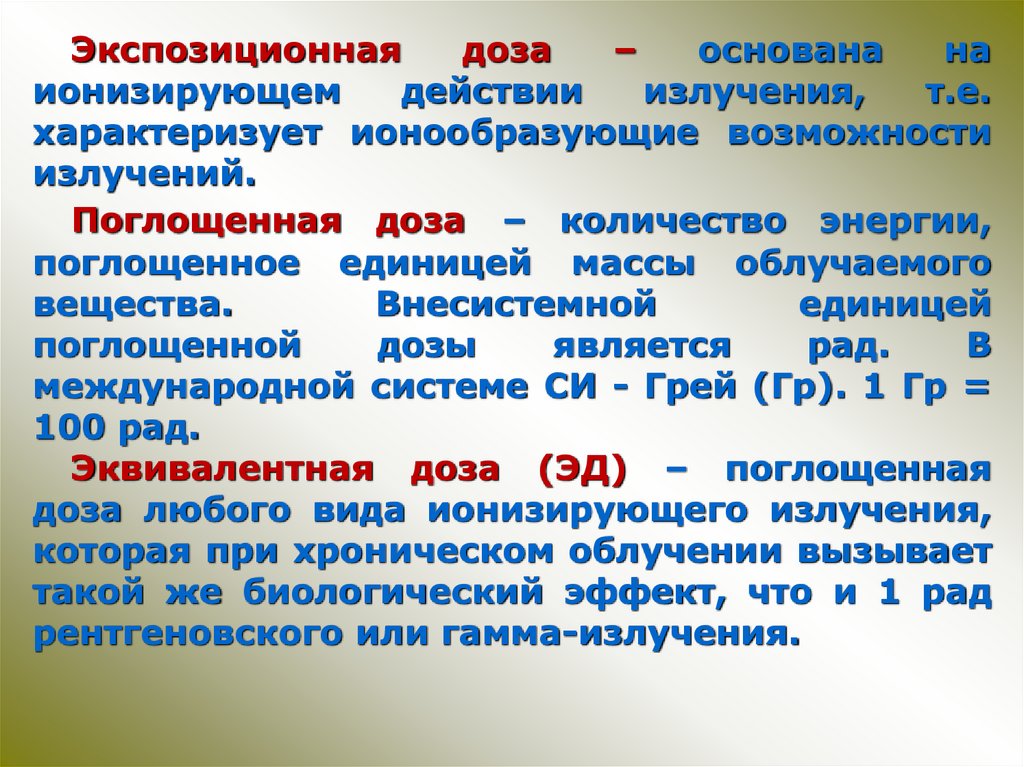 Экспозиционная доза – основана на ионизирующем действии излучения, т.е. характеризует ионообразующие возможности излучений.

Поглощенная доза – количество энергии, поглощенное единицей массы облучаемого вещества. Внесистемной единицей поглощенной дозы является рад. В международной системе СИ - Грей (Гр). 1 Гр = 100 рад.

Эквивалентная доза (ЭД) – поглощенная доза любого вида ионизирующего излучения, которая при хроническом облучении вызывает такой же биологический эффект, что и 1 рад рентгеновского или гамма-излучения.